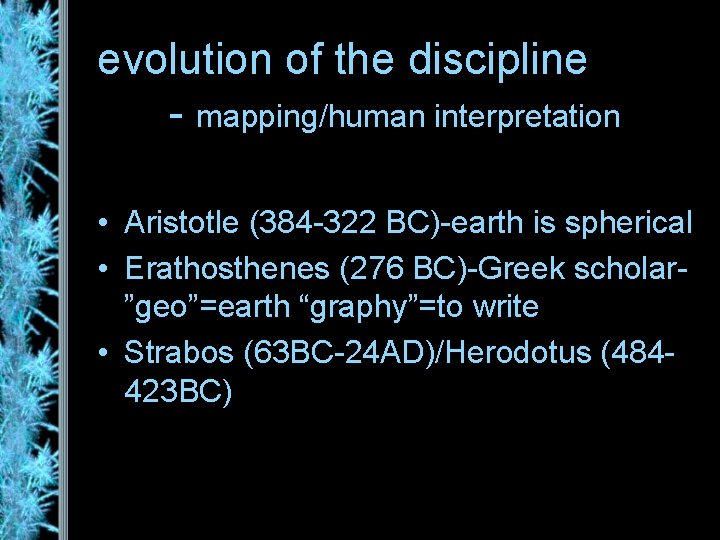 evolution of the discipline

- mapping/human interpretation

• Aristotle (384-322 BC)-earth is spherical
• Erathosthenes (276 BC)-Greek scholar-”geo”=earth “graphy”=to write
• Strabos (63BC-24AD)/Herodotus (484-423BC)